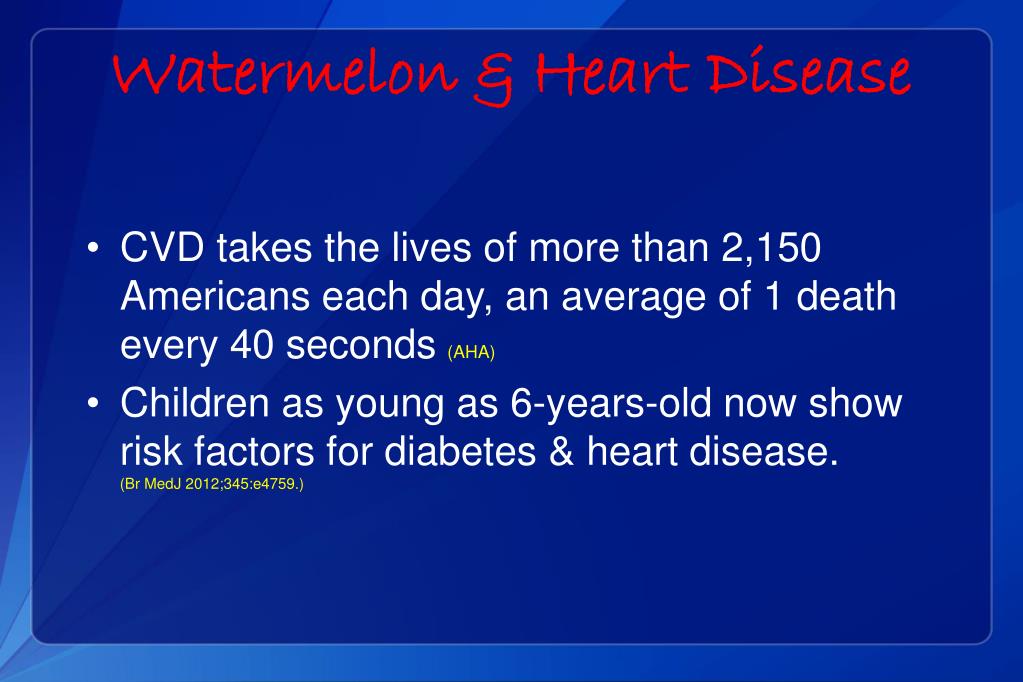 Watermelon & Heart Disease

• CVD takes the lives of more than 2,150 Americans each day, an average of 1 death every 40 seconds (AHA)

• Children as young as 6-years-old now show risk factors for diabetes & heart disease. (Br MedJ 2012;345:e4759.)